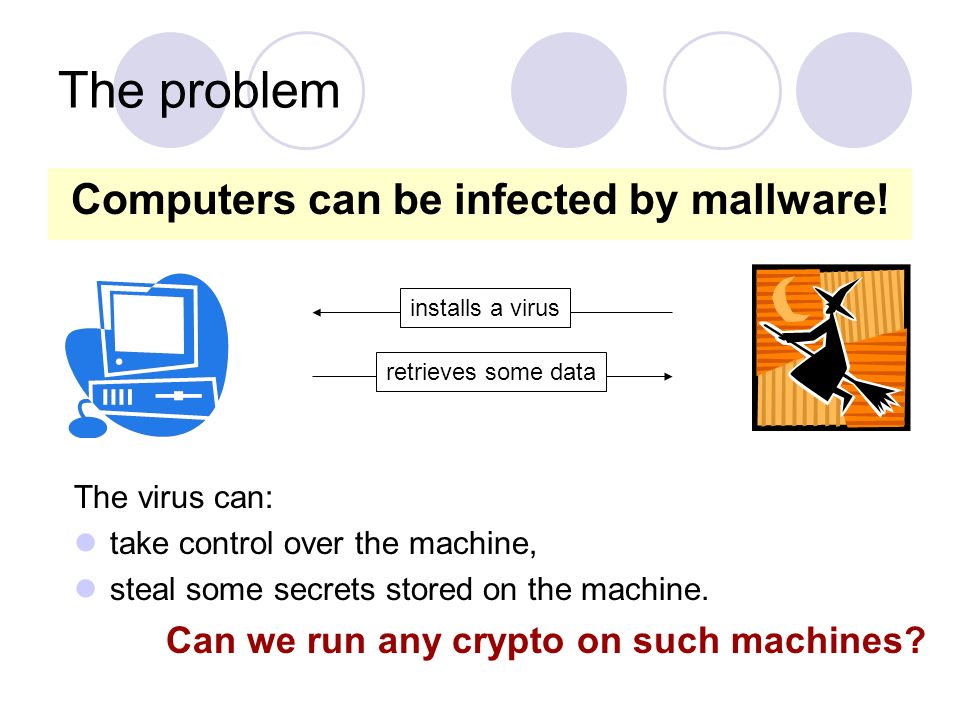 The problem

Computers can be infected by mallware!

installs a virus

retrieves some data

The virus can:

take control over the machine,

steal some secrets stored on the machine.

Can we run any crypto on such machines?